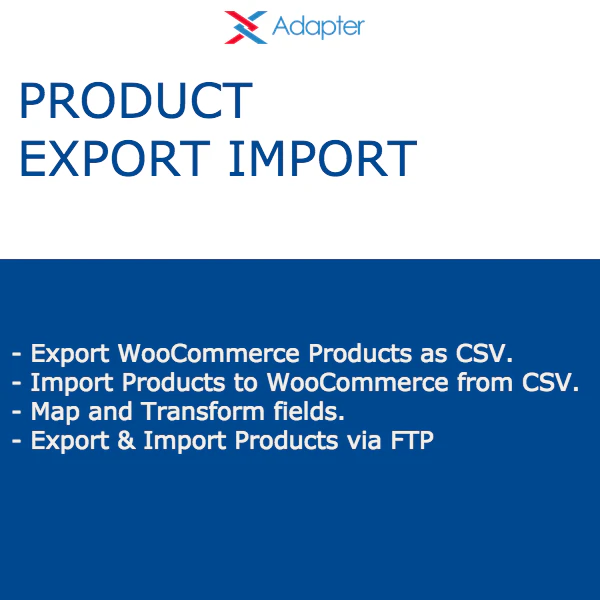 Adapter

PRODUCT
EXPORT IMPORT

- Export WooCommerce Products as CSV.
- Import Products to WooCommerce from CSV.
- Map and Transform fields.
- Export & Import Products via FTP